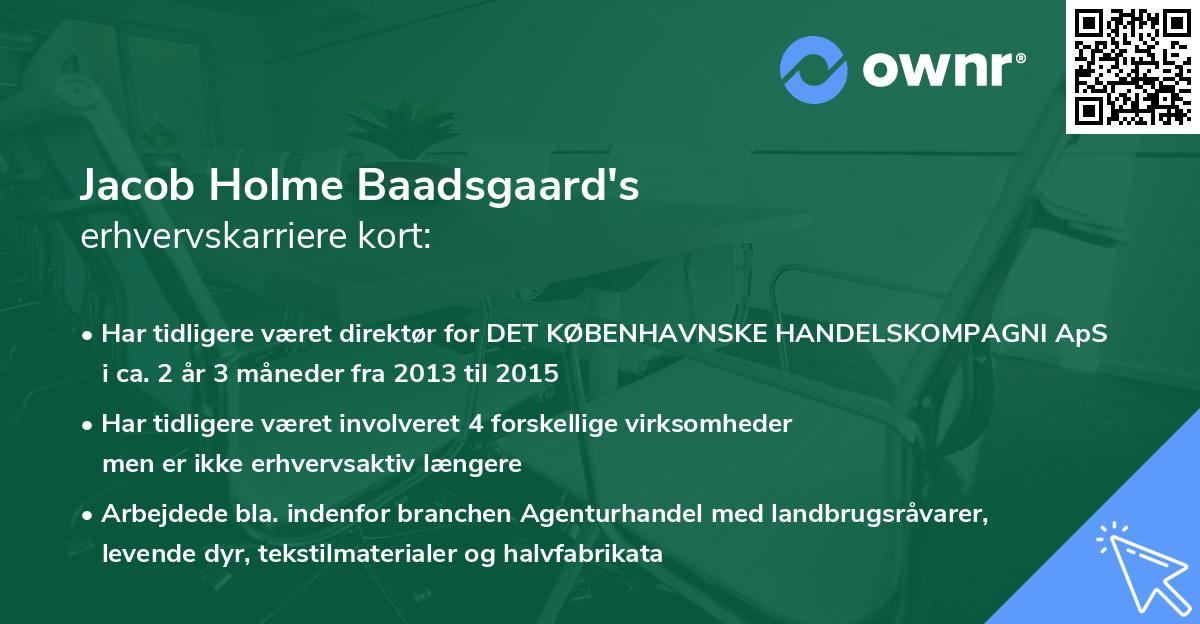 ownr®

Jacob Holme Baadsgaard's
erhvervskarriere kort:

• Har tidligere været direktør for DET KØBENHAVNSKE HANDELSKOMPAGNI ApS i ca. 2 år 3 måneder fra 2013 til 2015

• Har tidligere været involveret 4 forskellige virksomheder men er ikke erhvervsaktiv længere

• Arbejdede bla. indenfor branchen Agenturhandel med landbrugsråvarer, levende dyr, tekstilmaterialer og halvfabrikata